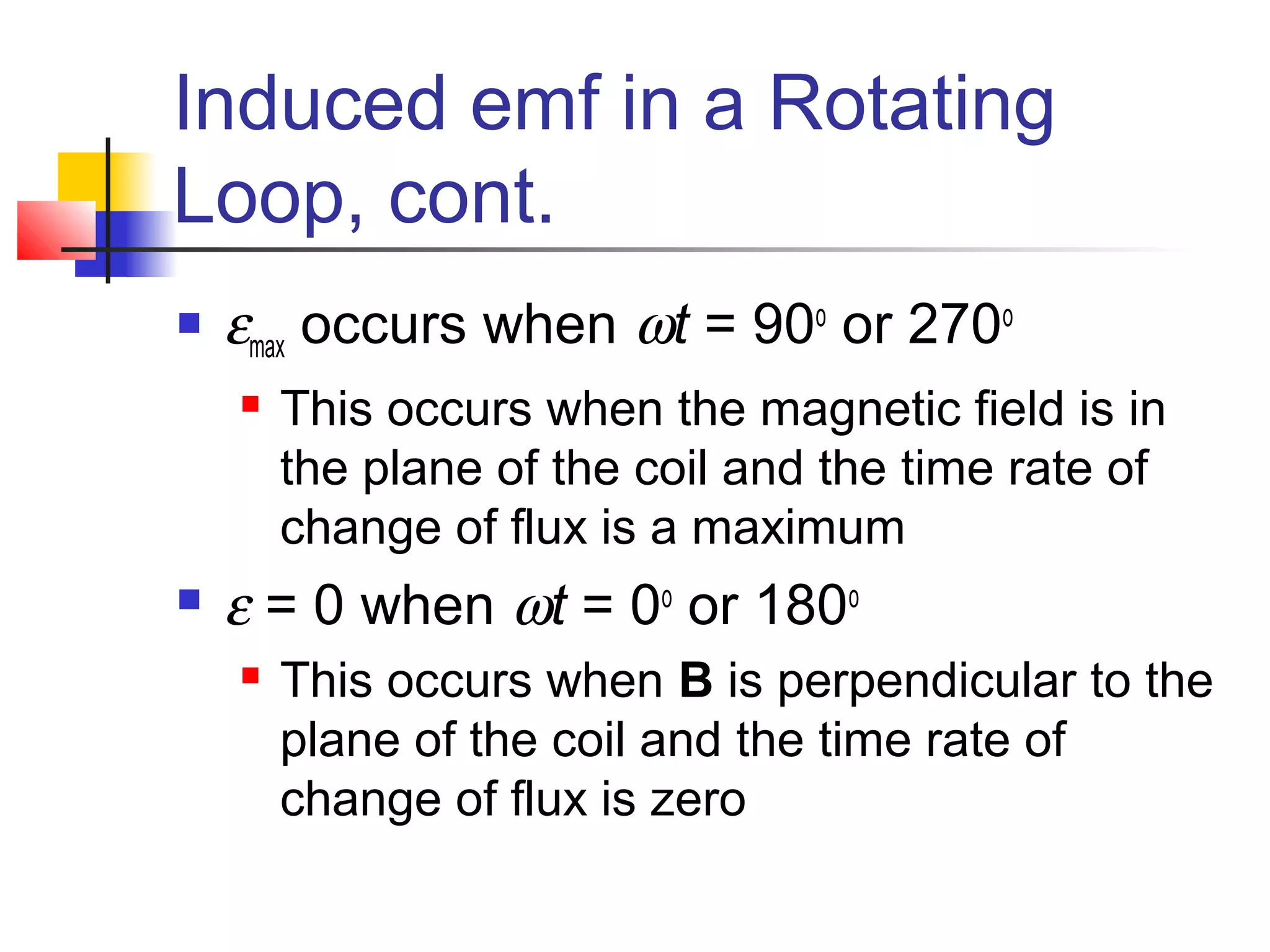 Induced emf in a Rotating Loop, cont.

$\varepsilon_{max}$ occurs when $\omega t = 90^0$ or $270^0$

This occurs when the magnetic field is in the plane of the coil and the time rate of change of flux is a maximum

$\varepsilon = 0$ when $\omega t = 0^0$ or $180^0$

This occurs when **B** is perpendicular to the plane of the coil and the time rate of change of flux is zero